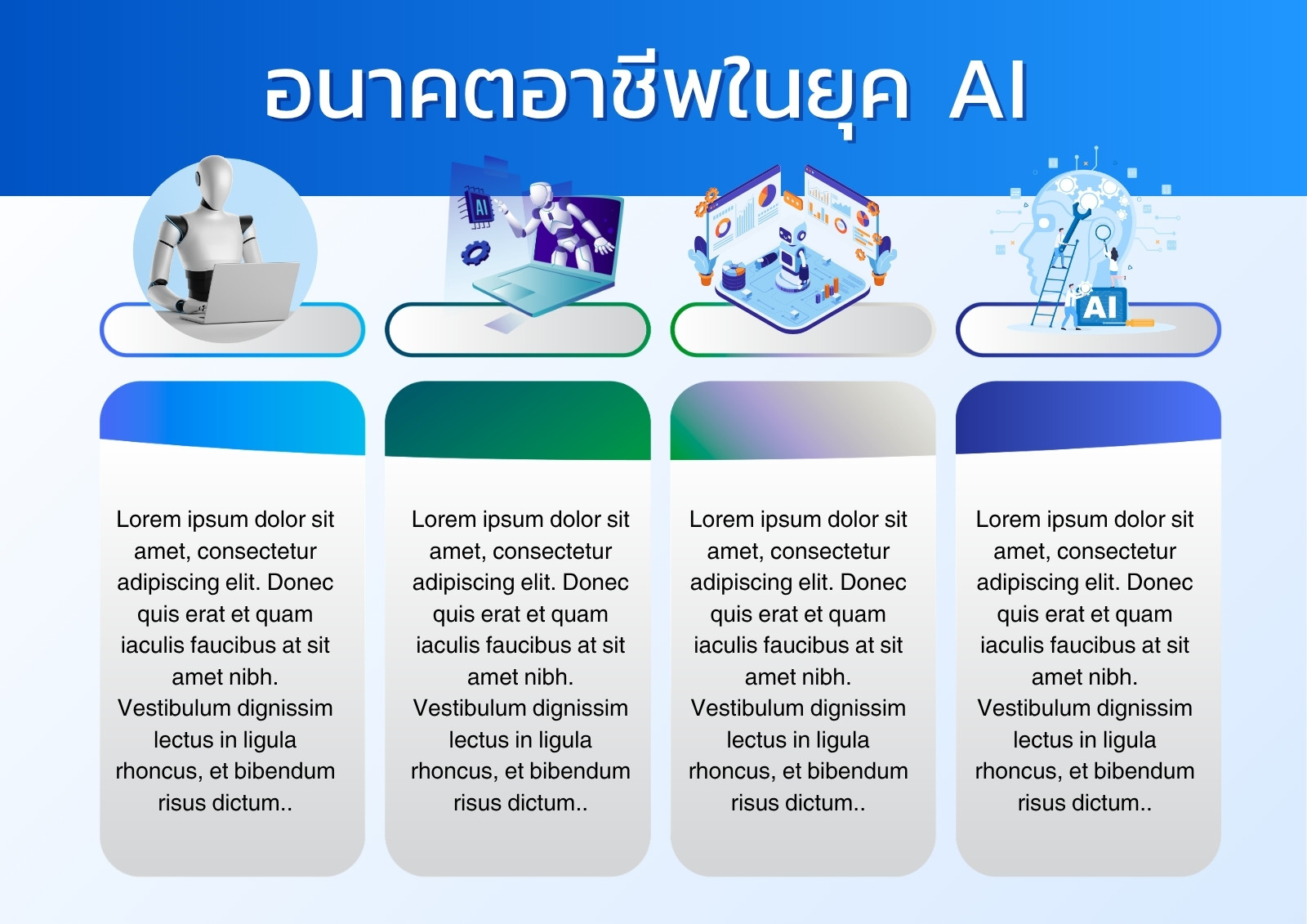 อนาคตอาชีพในยุค AI

AI

AI

Lorem ipsum dolor sit amet, consectetur adipiscing elit. Donec quis erat et quam iaculis faucibus at sit amet nibh. Vestibulum dignissim lectus in ligula rhoncus, et bibendum risus dictum..

Lorem ipsum dolor sit amet, consectetur adipiscing elit. Donec quis erat et quam iaculis faucibus at sit amet nibh. Vestibulum dignissim lectus in ligula rhoncus, et bibendum risus dictum..

Lorem ipsum dolor sit amet, consectetur adipiscing elit. Donec quis erat et quam iaculis faucibus at sit amet nibh. Vestibulum dignissim lectus in ligula rhoncus, et bibendum risus dictum..

Lorem ipsum dolor sit amet, consectetur adipiscing elit. Donec quis erat et quam iaculis faucibus at sit amet nibh. Vestibulum dignissim lectus in ligula rhoncus, et bibendum risus dictum..